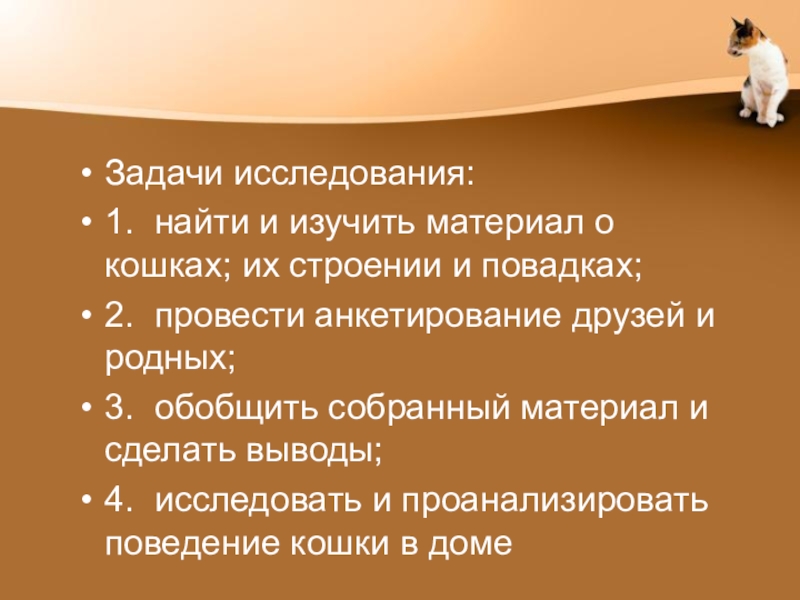 • Задачи исследования:
• 1. найти и изучить материал о кошках; их строении и повадках;
• 2. провести анкетирование друзей и родных;
• 3. обобщить собранный материал и сделать выводы;
• 4. исследовать и проанализировать поведение кошки в доме